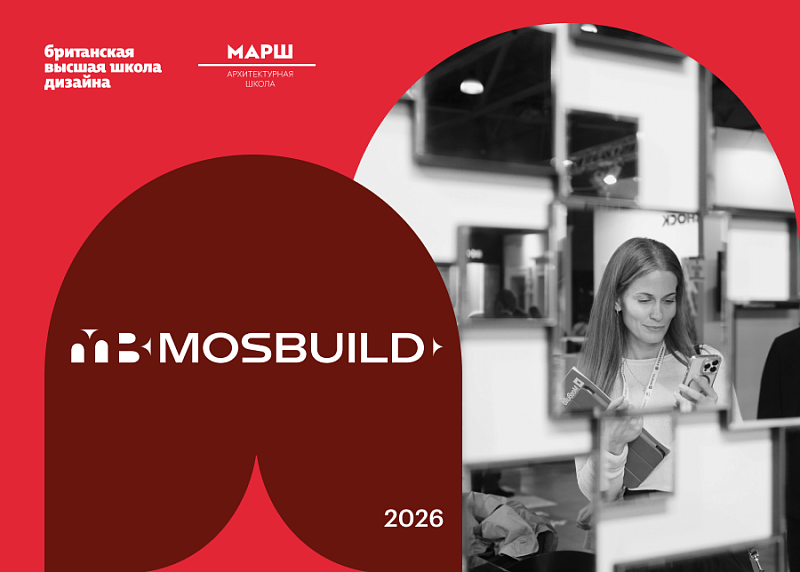 британская высшая школа дизайна

МАРШ
АРХИТЕКТУРНАЯ ШКОЛА

MOSBUILD

2026